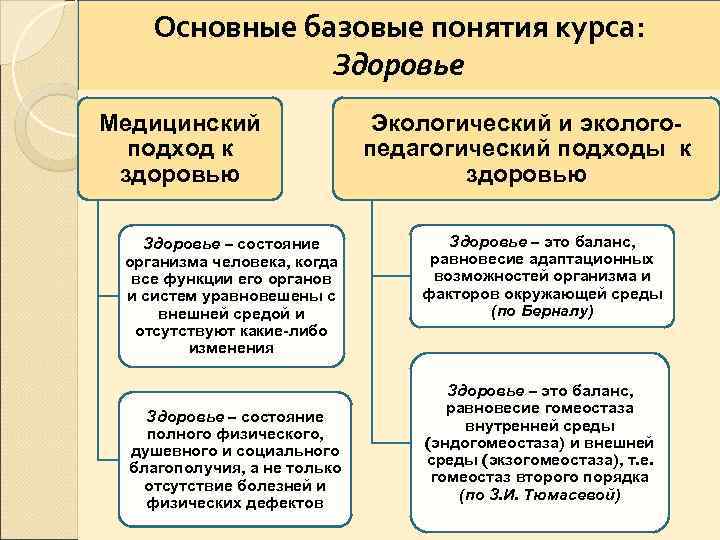 Основные базовые понятия курса:
Здоровье

Медицинский подход к здоровью

Здоровье – состояние организма человека, когда все функции его органов и систем уравновешены с внешней средой и отсутствуют какие-либо изменения

Здоровье – состояние полного физического, душевного и социального благополучия, а не только отсутствие болезней и физических дефектов

Экологический и эколого-педагогический подходы к здоровью

Здоровье – это баланс, равновесие адаптационных возможностей организма и факторов окружающей среды (по Берналу)

Здоровье – это баланс, равновесие гомеостаза внутренней среды (эндогомеостаза) и внешней среды (экзогомеостаза), т.е. гомеостаз второго порядка (по З.И. Тюмасевой)